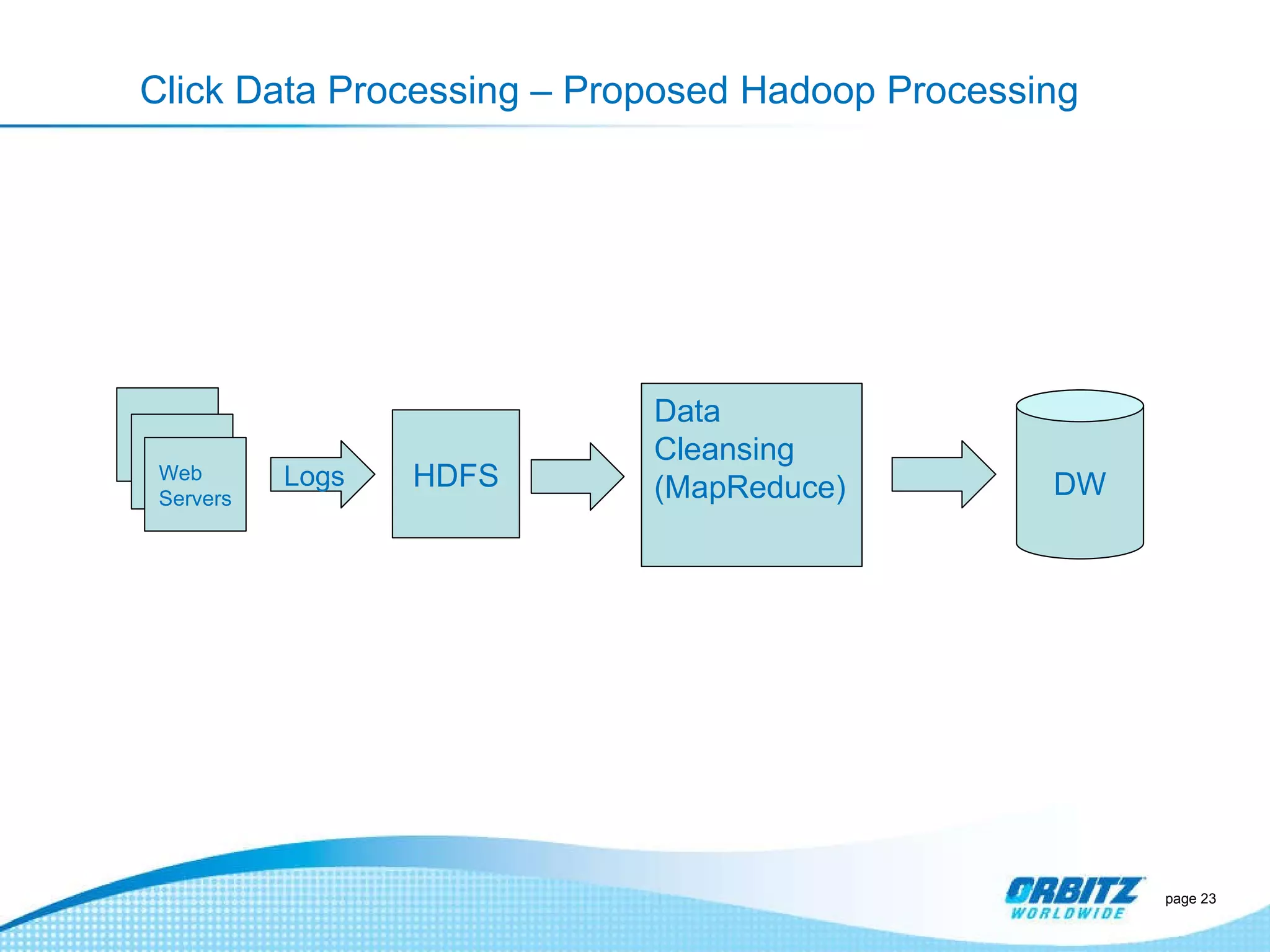 Click Data Processing – Proposed Hadoop Processing

Web Servers

Logs

HDFS

Data Cleansing (MapReduce)

DW

ORBITZ WORLDWIDE

page 23